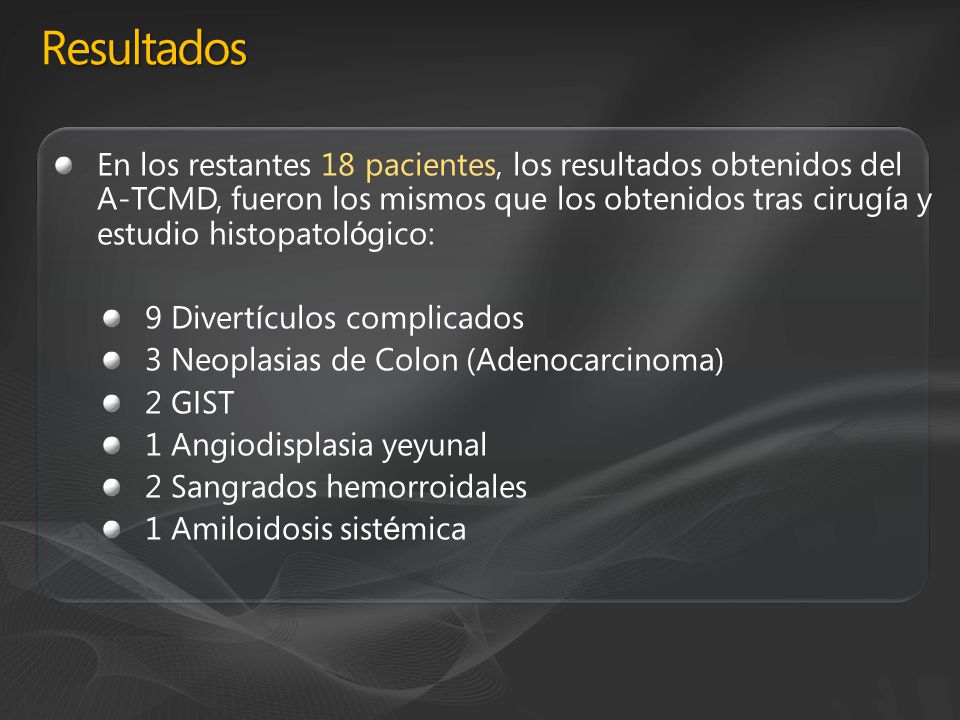 Resultados

En los restantes 18 pacientes, los resultados obtenidos del A-TCMD, fueron los mismos que los obtenidos tras cirugía y estudio histopatológico:

9 Divertículos complicados
3 Neoplasias de Colon (Adenocarcinoma)
2 GIST
1 Angiodisplasia yeyunal
2 Sangrados hemorroidales
1 Amiloidosis sistémica